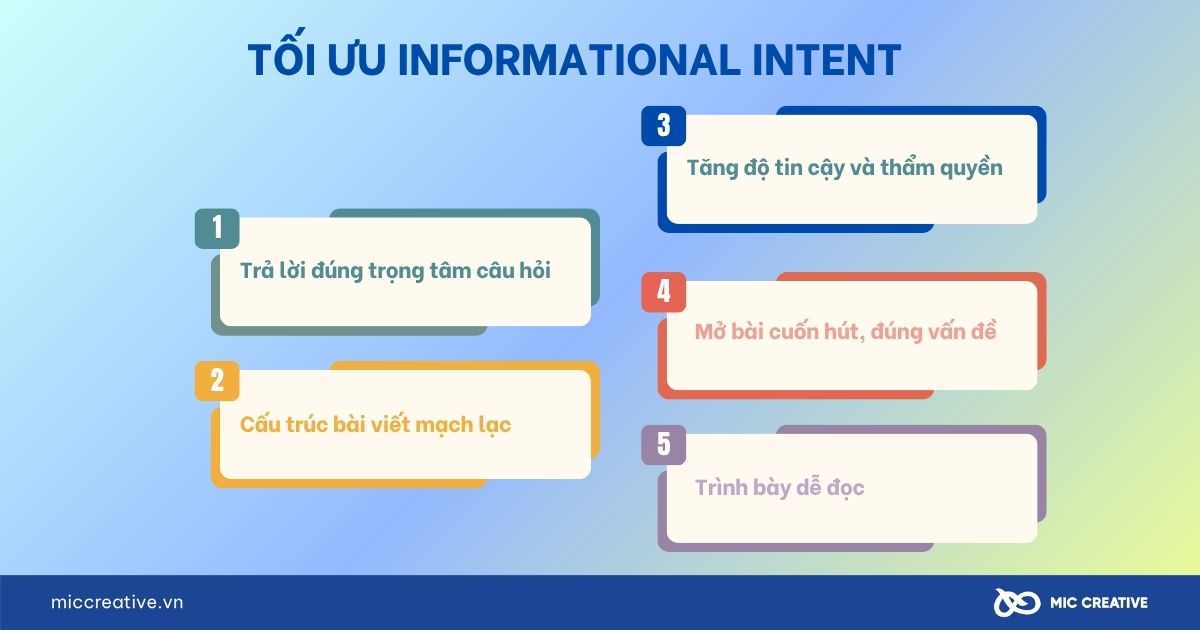 TỐI ƯU INFORMATIONAL INTENT

1
Trả lời đúng trọng tâm câu hỏi

2
Cấu trúc bài viết mạch lạc

3
Tăng độ tin cậy và thẩm quyền

4
Mở bài cuốn hút, đúng vấn đề

5
Trình bày dễ đọc

miccreative.vn

MIC CREATIVE